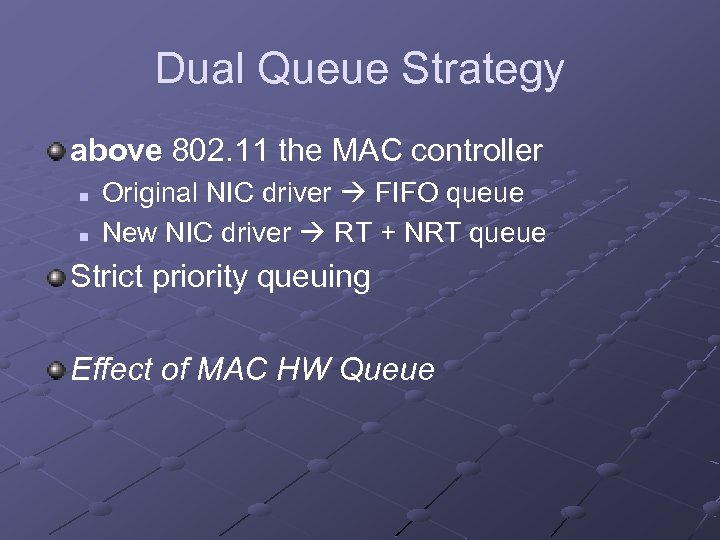 Dual Queue Strategy

above 802.11 the MAC controller

Original NIC driver → FIFO queue

New NIC driver → RT + NRT queue

Strict priority queuing

Effect of MAC HW Queue